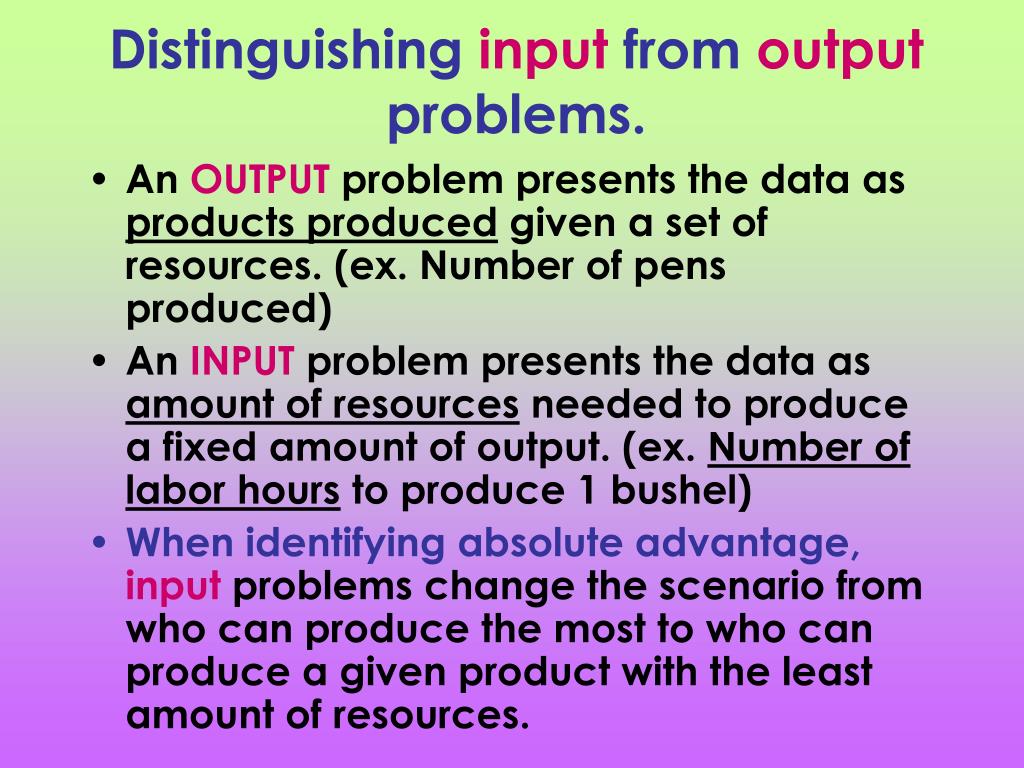 Distinguishing input from output problems.

• An OUTPUT problem presents the data as products produced given a set of resources. (ex. Number of pens produced)

• An INPUT problem presents the data as amount of resources needed to produce a fixed amount of output. (ex. Number of labor hours to produce 1 bushel)

• When identifying absolute advantage, input problems change the scenario from who can produce the most to who can produce a given product with the least amount of resources.